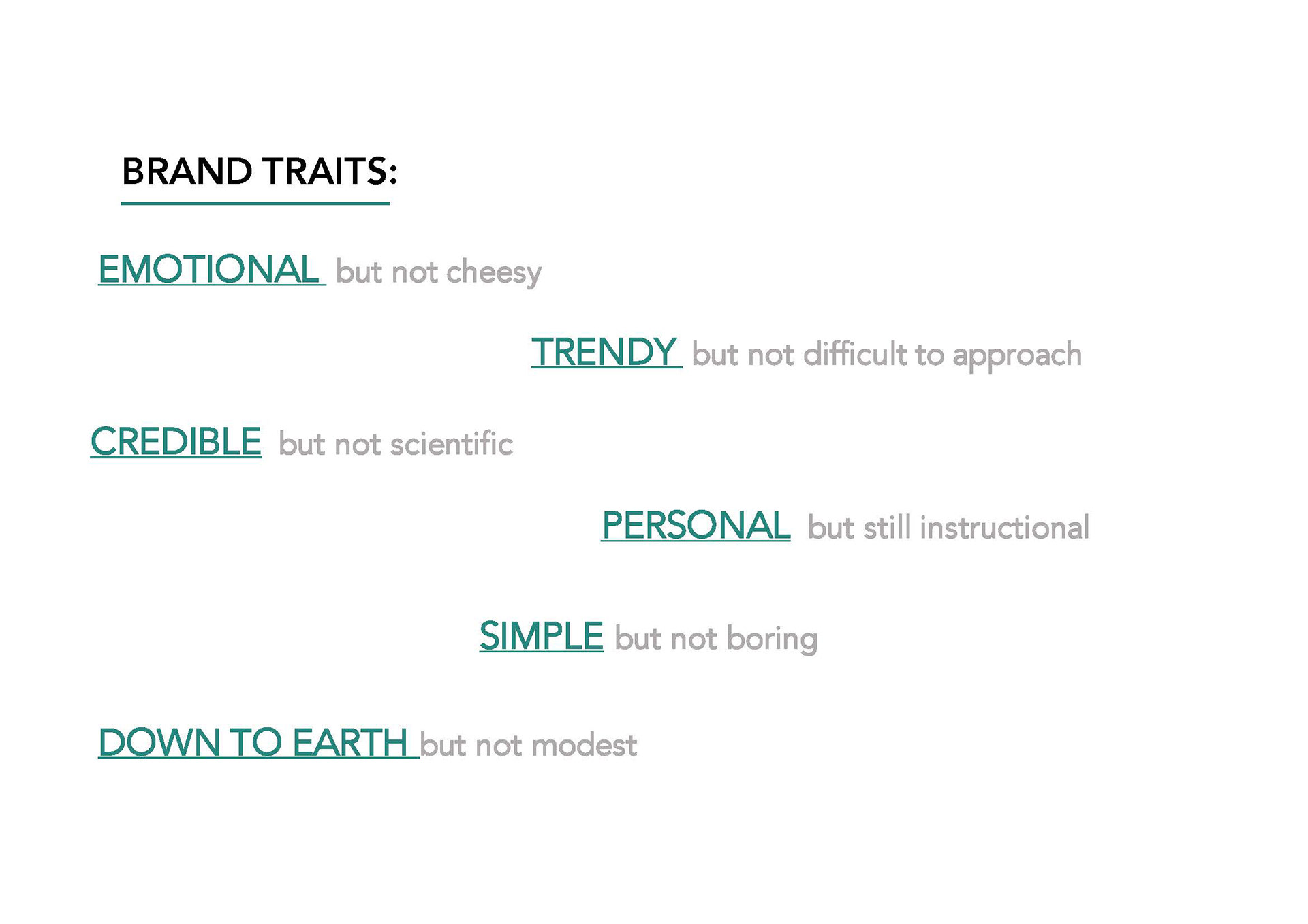 BRAND TRAITS:

EMOTIONAL but not cheesy

TRENDY but not difficult to approach

CREDIBLE but not scientific

PERSONAL but still instructional

SIMPLE but not boring

DOWN TO EARTH but not modest